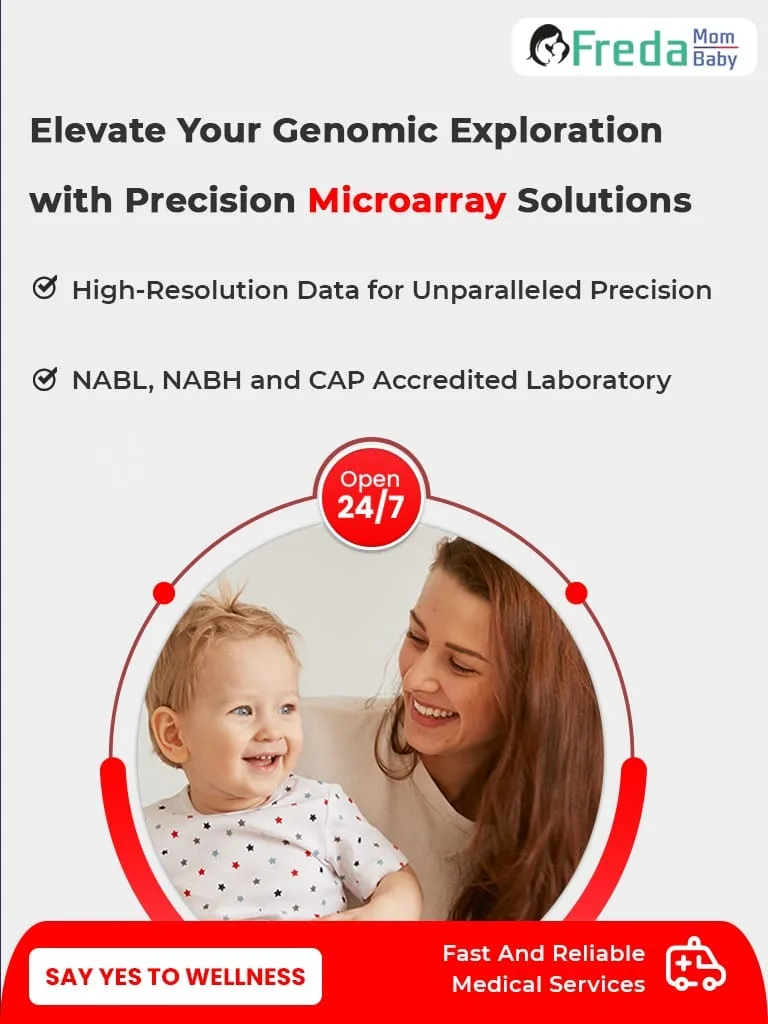 Freda Mom Baby

Elevate Your Genomic Exploration with Precision Microarray Solutions

High-Resolution Data for Unparalleled Precision

NABL, NABH and CAP Accredited Laboratory

Open 24/7

SAY YES TO WELLNESS

Fast And Reliable Medical Services